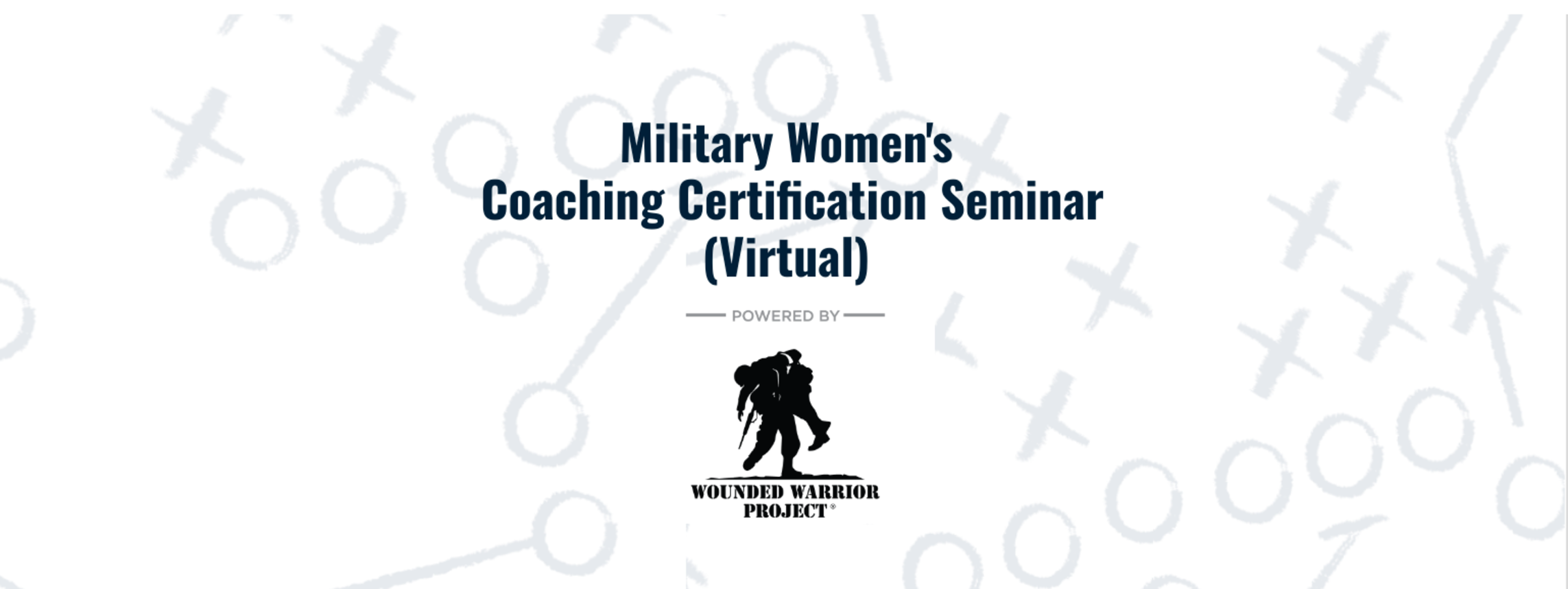 Military Women's
Coaching Certification Seminar
(Virtual)

POWERED BY

WOUNDED WARRIOR
PROJECT®